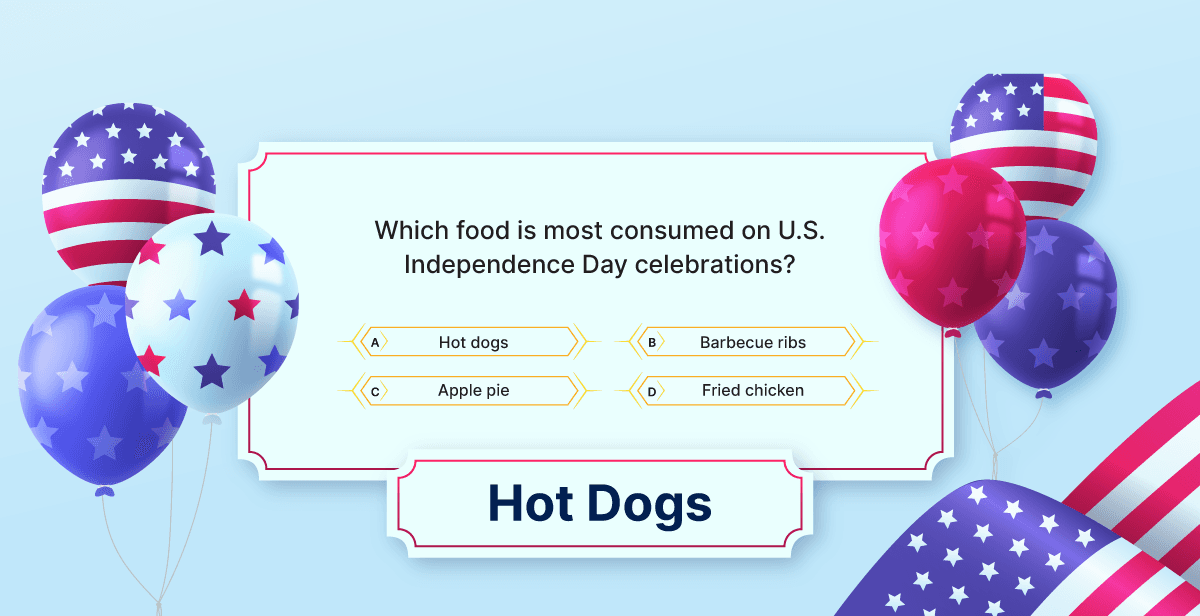 Which food is most consumed on U.S. Independence Day celebrations?

A Hot dogs
B Barbecue ribs
C Apple pie
D Fried chicken

Hot Dogs